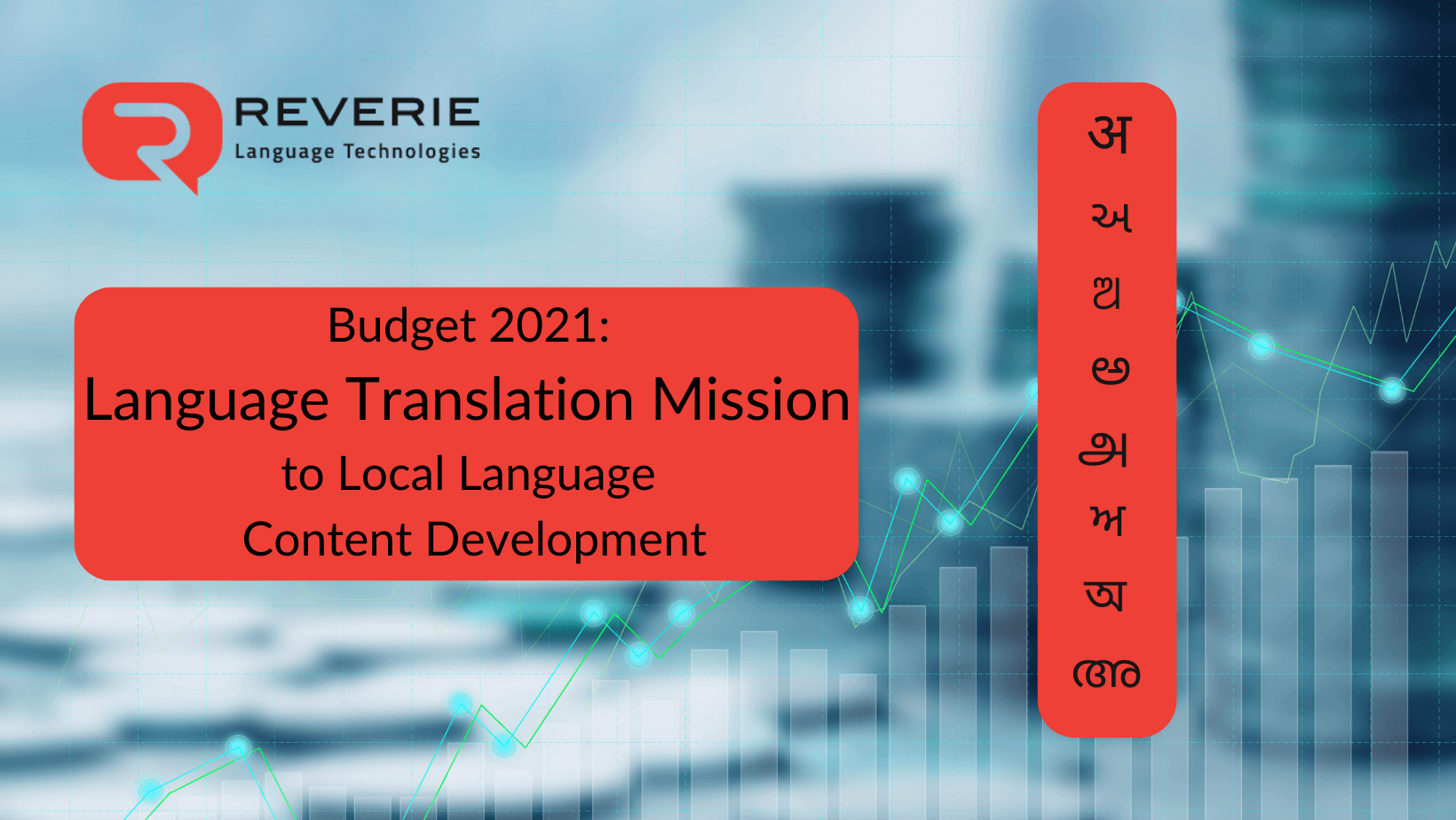 REVERIE
Language Technologies

Budget 2021:
Language Translation Mission
to Local Language
Content Development

अ
અ
ଅ
అ
அ
ਅ
অ
അ